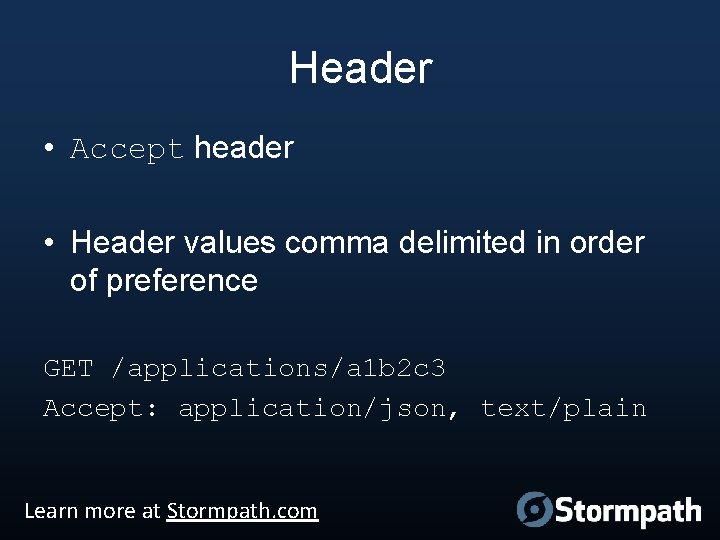 Header

• Accept header

• Header values comma delimited in order of preference

GET /applications/a1b2c3
Accept: application/json, text/plain

Learn more at Stormpath.com

Stormpath